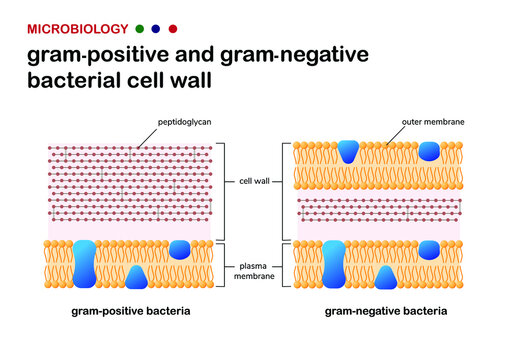 MICROBIOLOGY

gram-positive and gram-negative bacterial cell wall

peptidoglycan

outer membrane

cell wall

plasma membrane

gram-positive bacteria

gram-negative bacteria